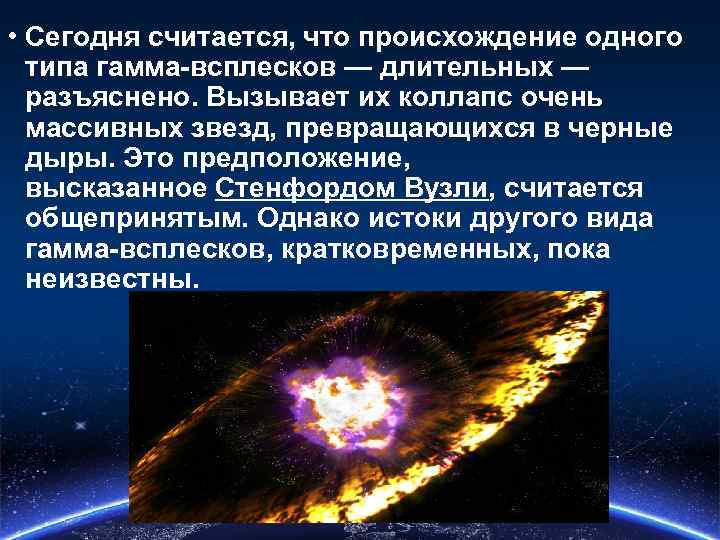 • Сегодня считается, что происхождение одного типа гамма-всплесков — длительных — разъяснено. Вызывает их коллапс очень массивных звезд, превращающихся в черные дыры. Это предположение, высказанное Стенфордом Вузли, считается общепринятым. Однако истоки другого вида гамма-всплесков, кратковременных, пока неизвестны.